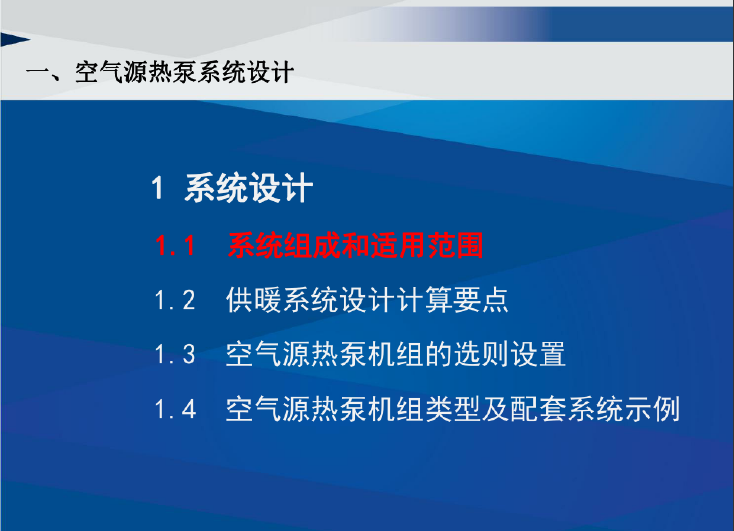 一、空气源热泵系统设计

1 系统设计

1.1 系统组成和适用范围

1.2 供暖系统设计计算要点

1.3 空气源热泵机组的选则设置

1.4 空气源热泵机组类型及配套系统示例